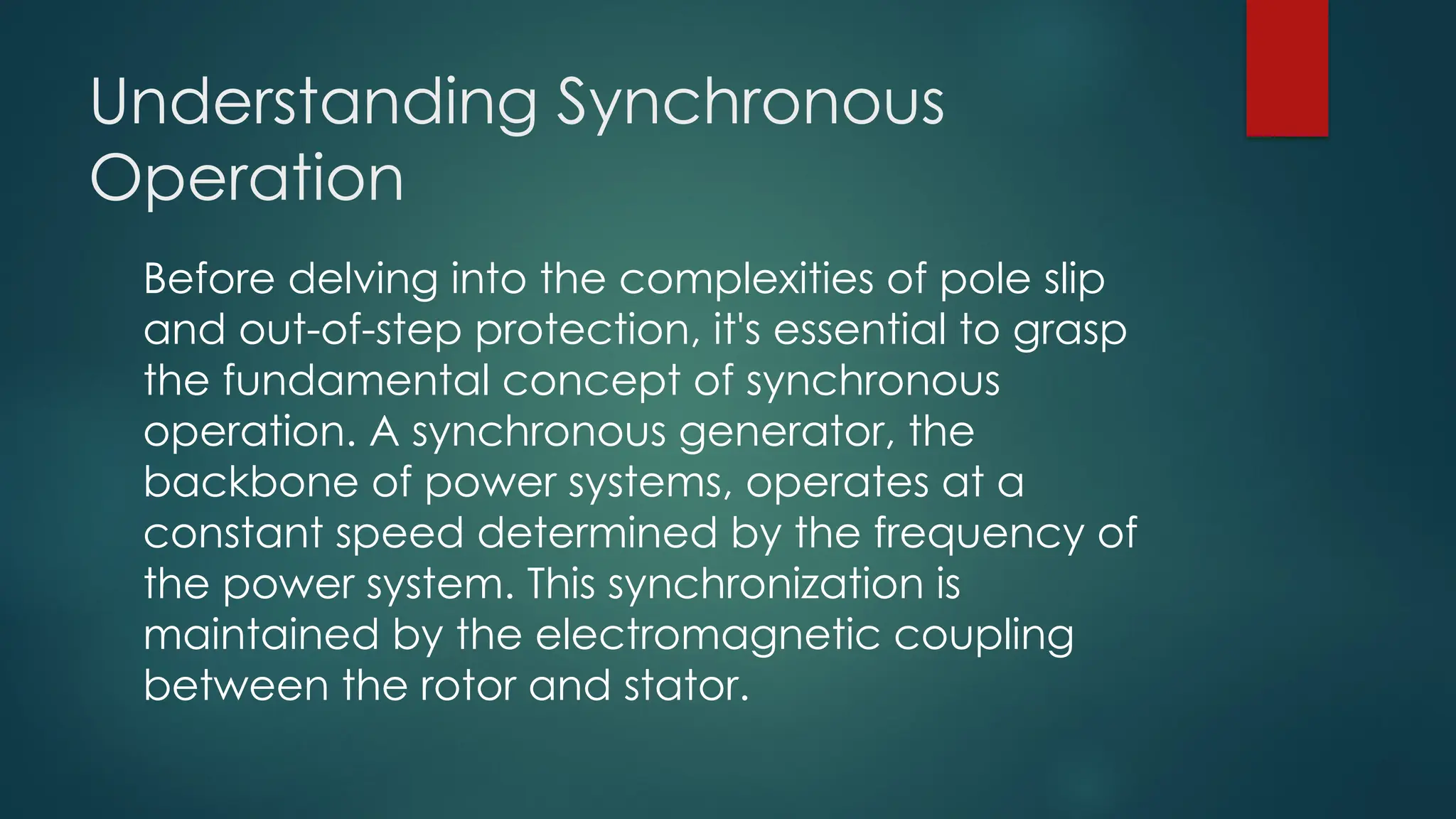 Understanding Synchronous Operation

Before delving into the complexities of pole slip and out-of-step protection, it's essential to grasp the fundamental concept of synchronous operation. A synchronous generator, the backbone of power systems, operates at a constant speed determined by the frequency of the power system. This synchronization is maintained by the electromagnetic coupling between the rotor and stator.